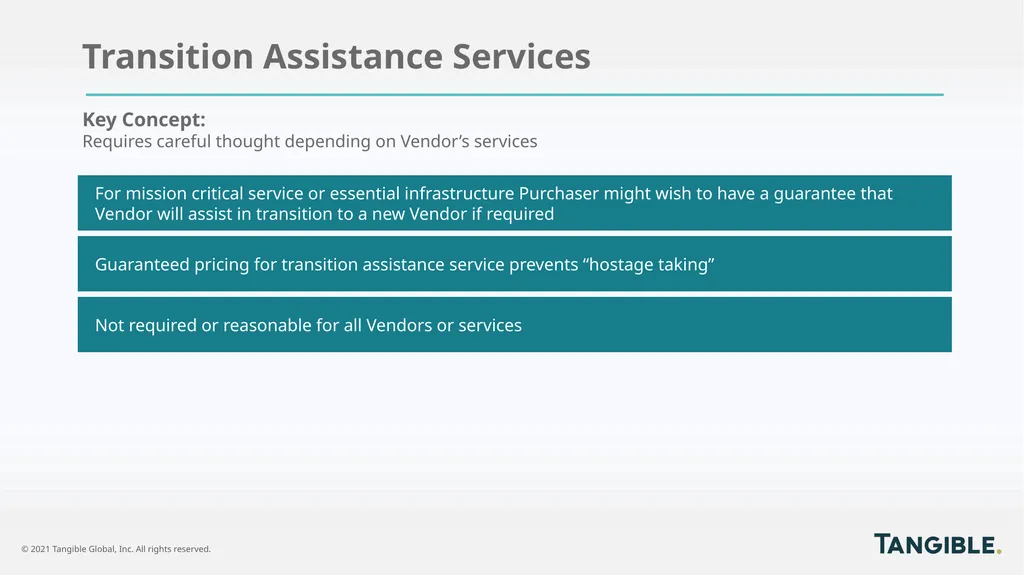 Transition Assistance Services

Key Concept:
Requires careful thought depending on Vendor’s services

For mission critical service or essential infrastructure Purchaser might wish to have a guarantee that Vendor will assist in transition to a new Vendor if required

Guaranteed pricing for transition assistance service prevents “hostage taking”

Not required or reasonable for all Vendors or services

© 2021 Tangible Global, Inc. All rights reserved.

TANGIBLE.